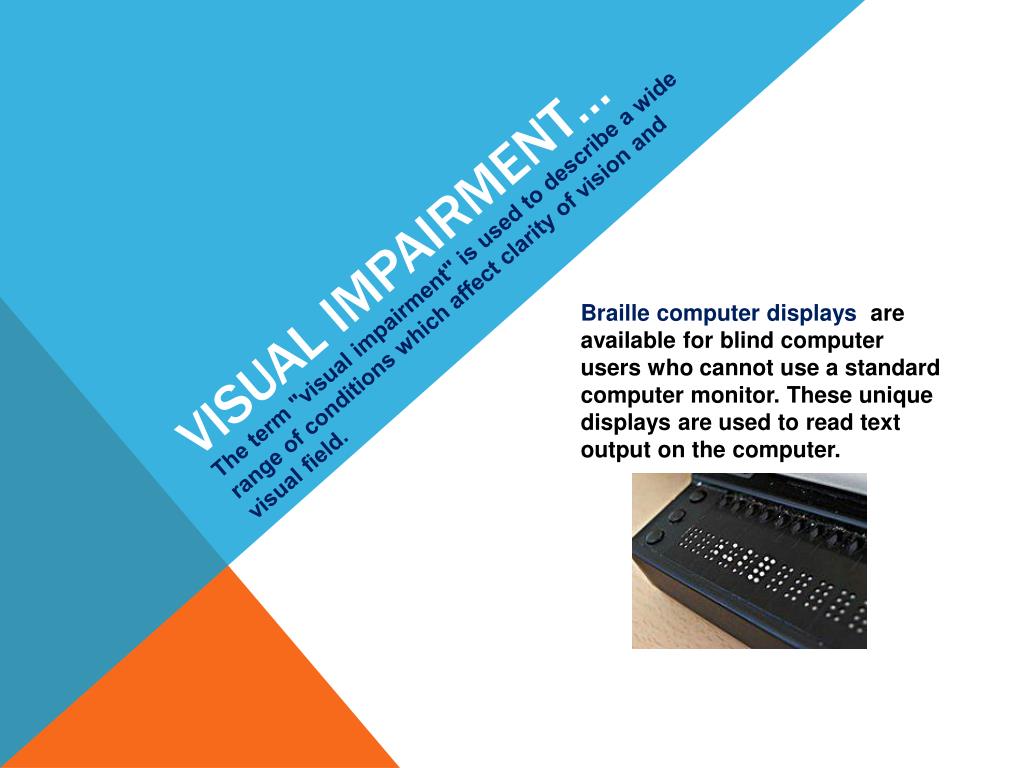 VISUAL IMPAIRMENT…

The term "visual impairment" is used to describe a wide range of conditions which affect clarity of vision and visual field.

Braille computer displays are available for blind computer users who cannot use a standard computer monitor. These unique displays are used to read text output on the computer.